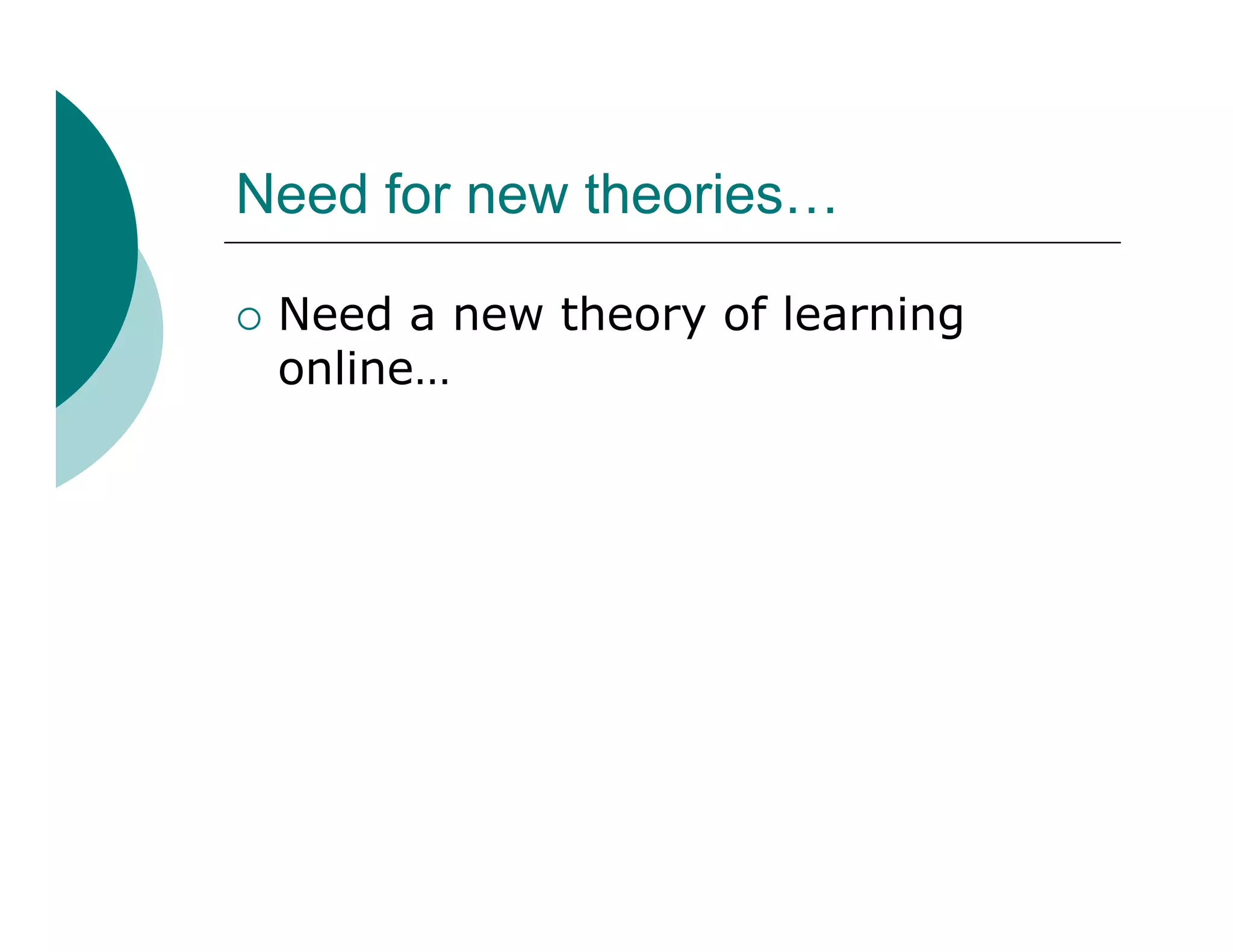 Need for new theories…

○ Need a new theory of learning online…